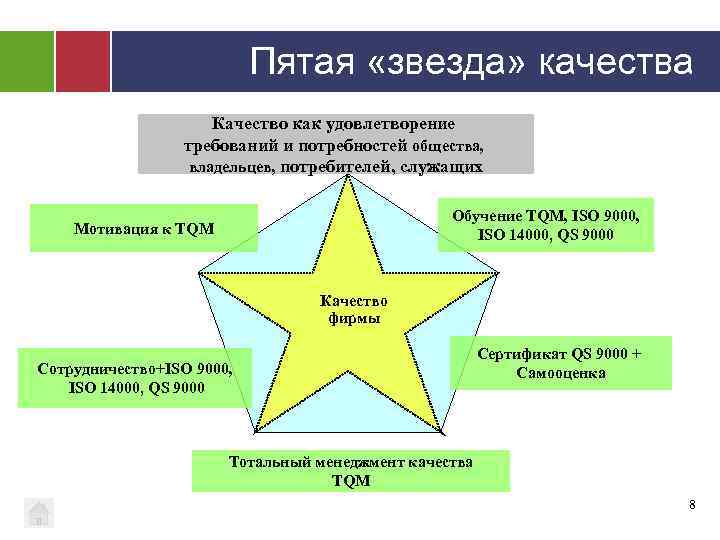 Пятая «звезда» качества

Качество как удовлетворение требований и потребностей общества, владельцев, потребителей, служащих

Мотивация к TQM

Обучение TQM, ISO 9000, ISO 14000, QS 9000

Качество фирмы

Сотрудничество+ISO 9000, ISO 14000, QS 9000

Сертификат QS 9000 + Самооценка

Тотальный менеджмент качества TQM

8